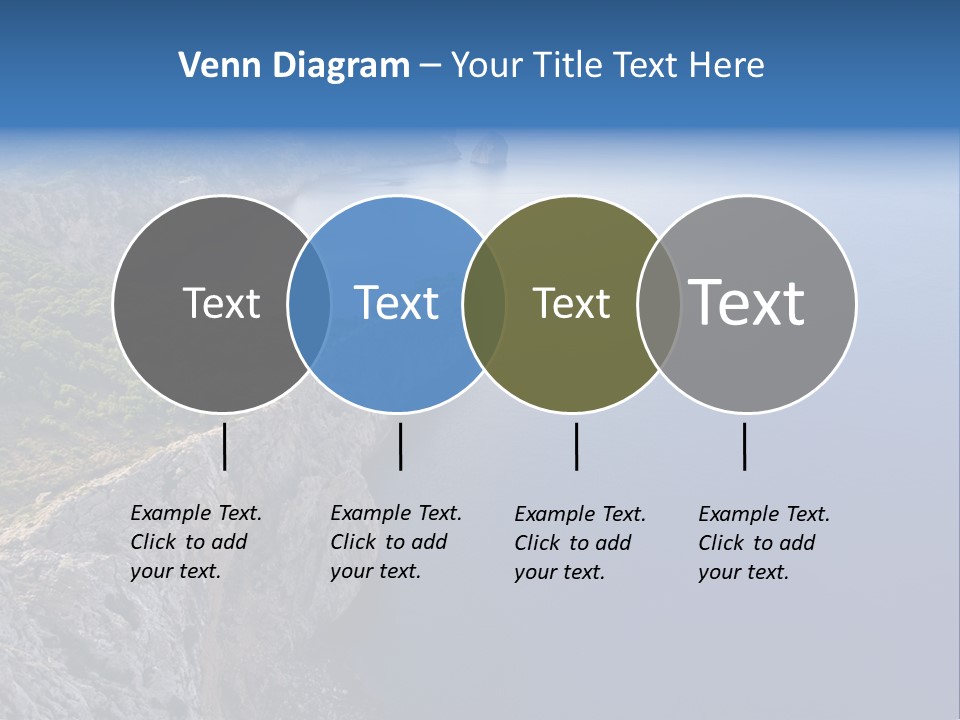 Venn Diagram – Your Title Text Here

Text

Text

Text

Text

Example Text. Click to add your text.

Example Text. Click to add your text.

Example Text. Click to add your text.

Example Text. Click to add your text.